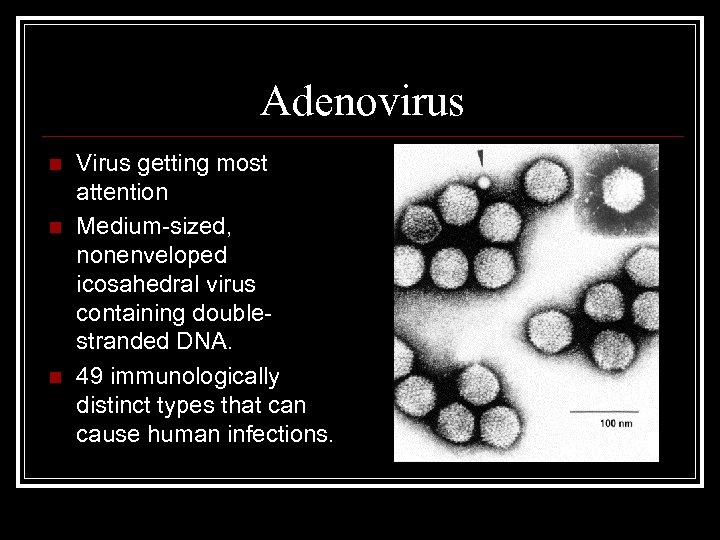 Adenovirus

- Virus getting most attention
- Medium-sized, nonenveloped icosahedral virus containing double-stranded DNA.
- 49 immunologically distinct types that can cause human infections.

100 nm